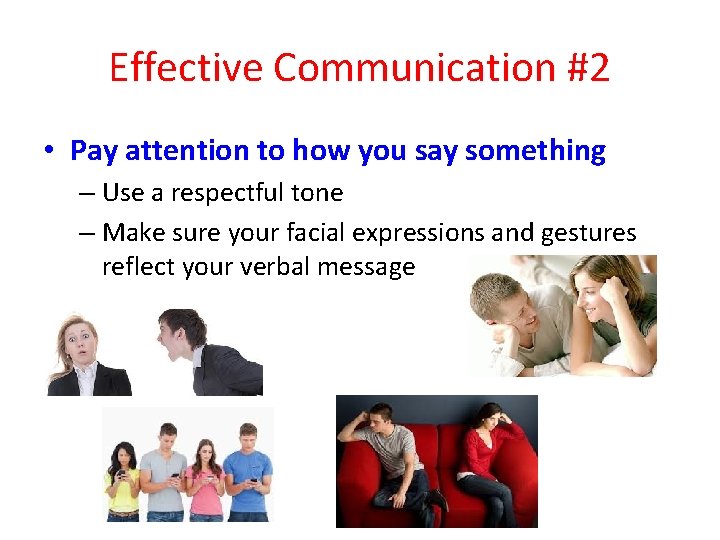 Effective Communication #2

• Pay attention to how you say something
– Use a respectful tone
– Make sure your facial expressions and gestures reflect your verbal message